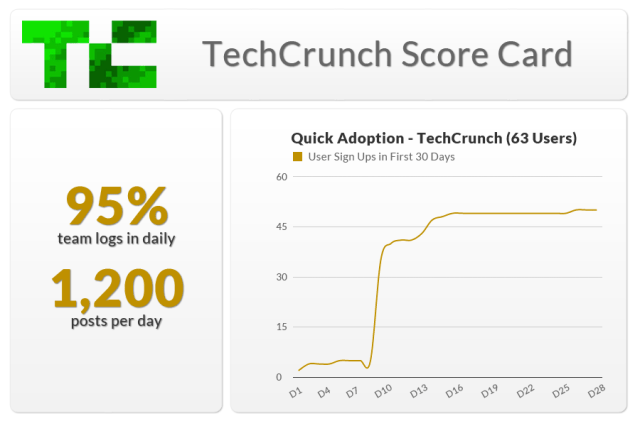 TC

TechCrunch Score Card

95%
team logs in daily

1,200
posts per day

Quick Adoption - TechCrunch (63 Users)

User Sign Ups in First 30 Days

60
45
30
15
0

D1 D4 D7 D10 D13 D16 D19 D22 D25 D28